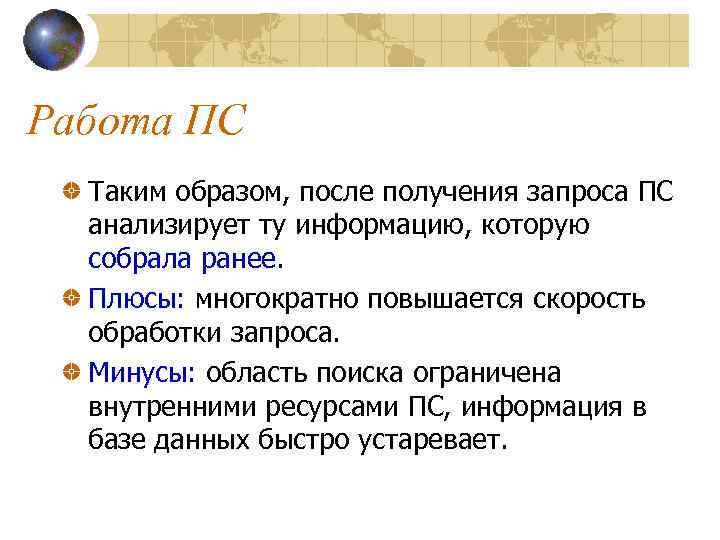 Работа ПС

Таким образом, после получения запроса ПС анализирует ту информацию, которую собрала ранее.

Плюсы: многократно повышается скорость обработки запроса.

Минусы: область поиска ограничена внутренними ресурсами ПС, информация в базе данных быстро устаревает.